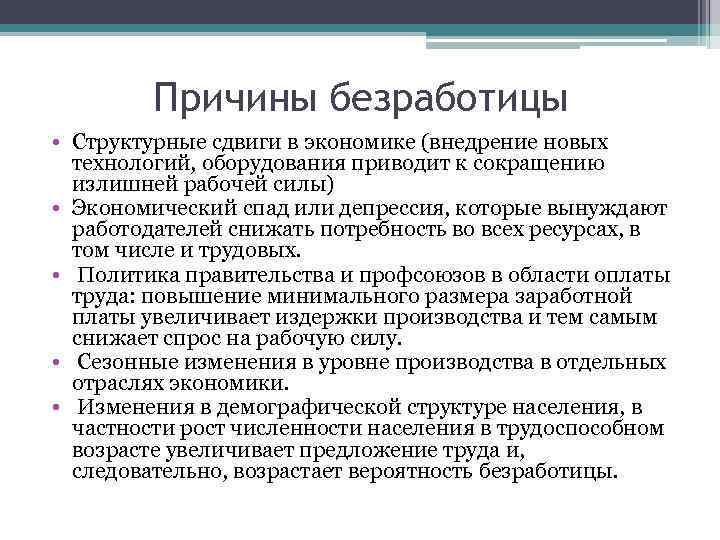 Причины безработицы

• Структурные сдвиги в экономике (внедрение новых технологий, оборудования приводит к сокращению излишней рабочей силы)
• Экономический спад или депрессия, которые вынуждают работодателей снижать потребность во всех ресурсах, в том числе и трудовых.
• Политика правительства и профсоюзов в области оплаты труда: повышение минимального размера заработной платы увеличивает издержки производства и тем самым снижает спрос на рабочую силу.
• Сезонные изменения в уровне производства в отдельных отраслях экономики.
• Изменения в демографической структуре населения, в частности рост численности населения в трудоспособном возрасте увеличивает предложение труда и, следовательно, возрастает вероятность безработицы.